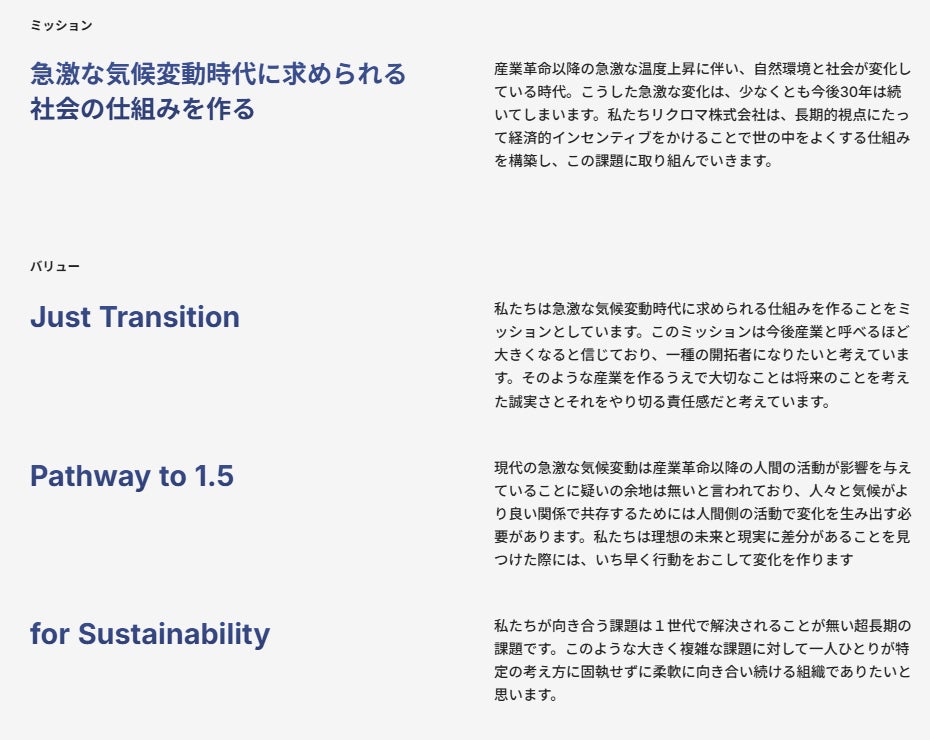 ミッション

急激な気候変動時代に求められる社会の仕組みを作る

産業革命以降の急激な温度上昇に伴い、自然環境と社会が変化している時代。こうした急激な変化は、少なくとも今後30年は続いてしまいます。私たちリクロマ株式会社は、長期的視点にたって経済的インセンティブをかけることで世の中をよくする仕組みを構築し、この課題に取り組んでいきます。

バリュー

Just Transition

私たちは急激な気候変動時代に求められる仕組みを作ることをミッションとしています。このミッションは今後産業と呼べるほど大きくなると信じており、一種の開拓者になりたいと考えています。そのような産業を作るうえで大切なことは将来のことを考えた誠実さとそれをやり切る責任感だと考えています。

Pathway to 1.5

現代の急激な気候変動は産業革命以降の人間の活動が影響を与えていることに疑いの余地は無いと言われており、人々と気候がより良い関係で共存するためには人間側の活動で変化を生み出す必要があります。私たちは理想の未来と現実に差分があることを見つけた際には、いち早く行動をおこして変化を作ります

for Sustainability

私たちが向き合う課題は１世代で解決されることが無い超長期の課題です。このような大きく複雑な課題に対して一人ひとりが特定の考え方に固執せずに柔軟に向き合い続ける組織でありたいと思います。